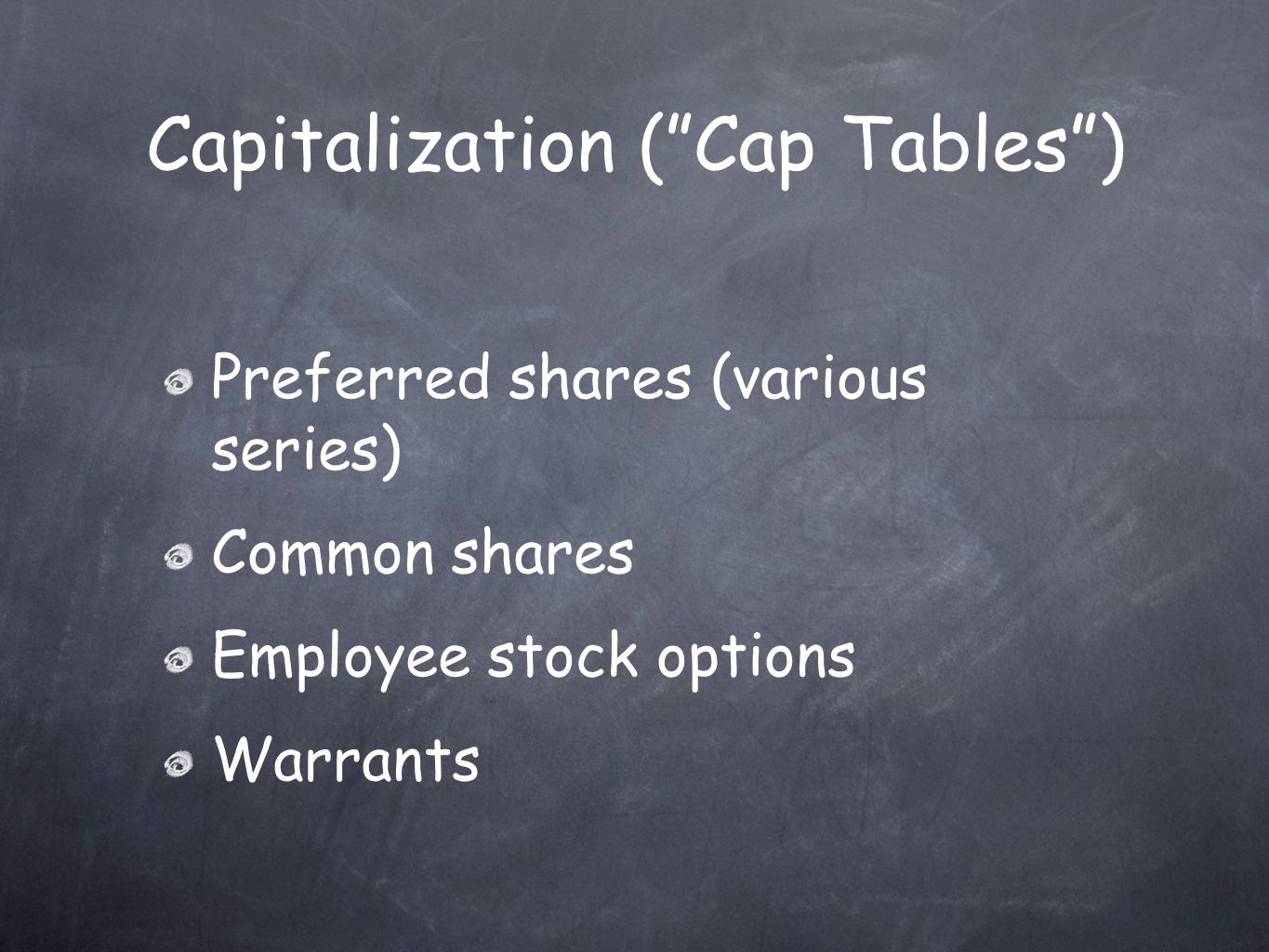 Capitalization ("Cap Tables")

Preferred shares (various series)

Common shares

Employee stock options

Warrants